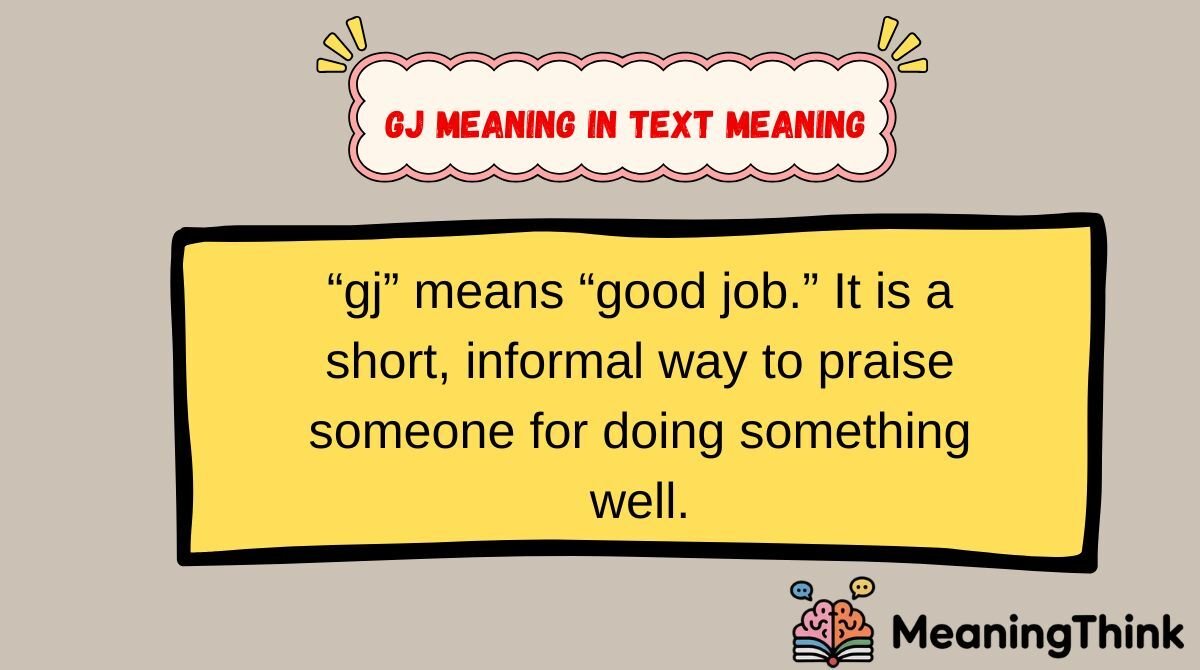 GJ MEANING IN TEXT MEANING

“gj” means “good job.” It is a short, informal way to praise someone for doing something well.

MeaningThink